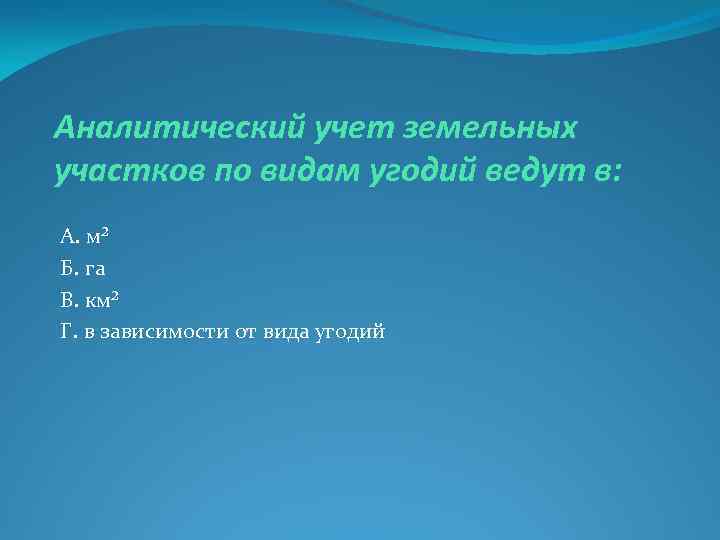 Аналитический учет земельных участков по видам угодий ведут в:

А. $м^2$
Б. га
В. $км^2$
Г. в зависимости от вида угодий